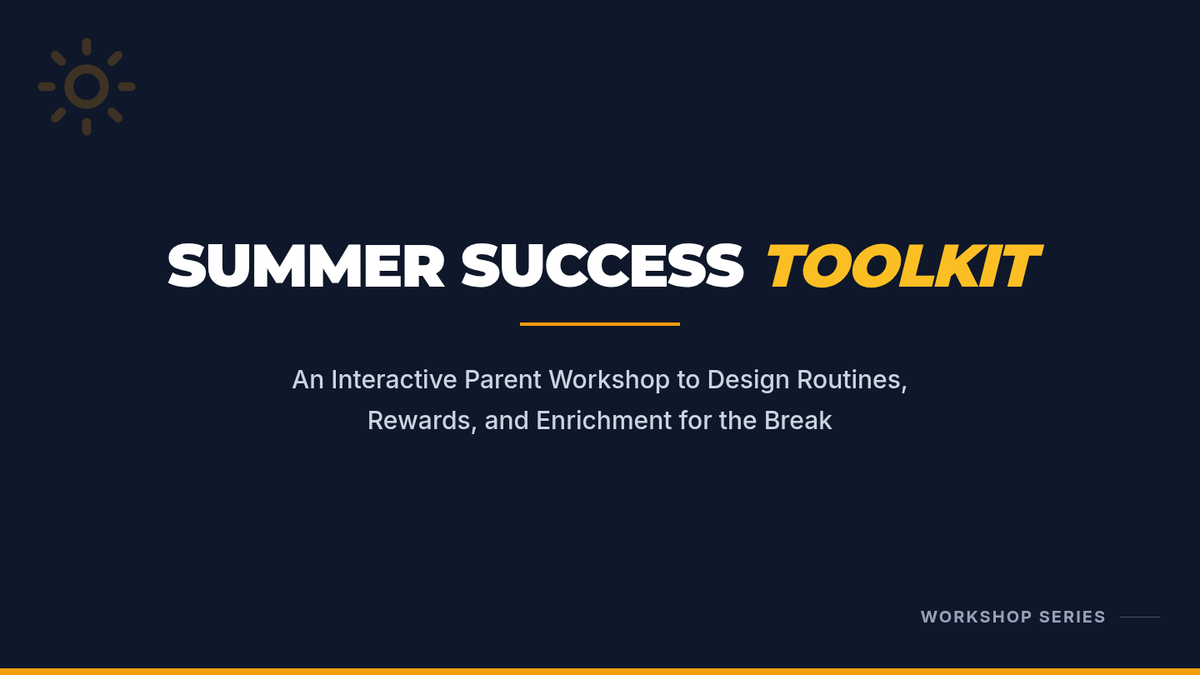 SUMMER SUCCESS TOOLKIT

An Interactive Parent Workshop to Design Routines, Rewards, and Enrichment for the Break

WORKSHOP SERIES